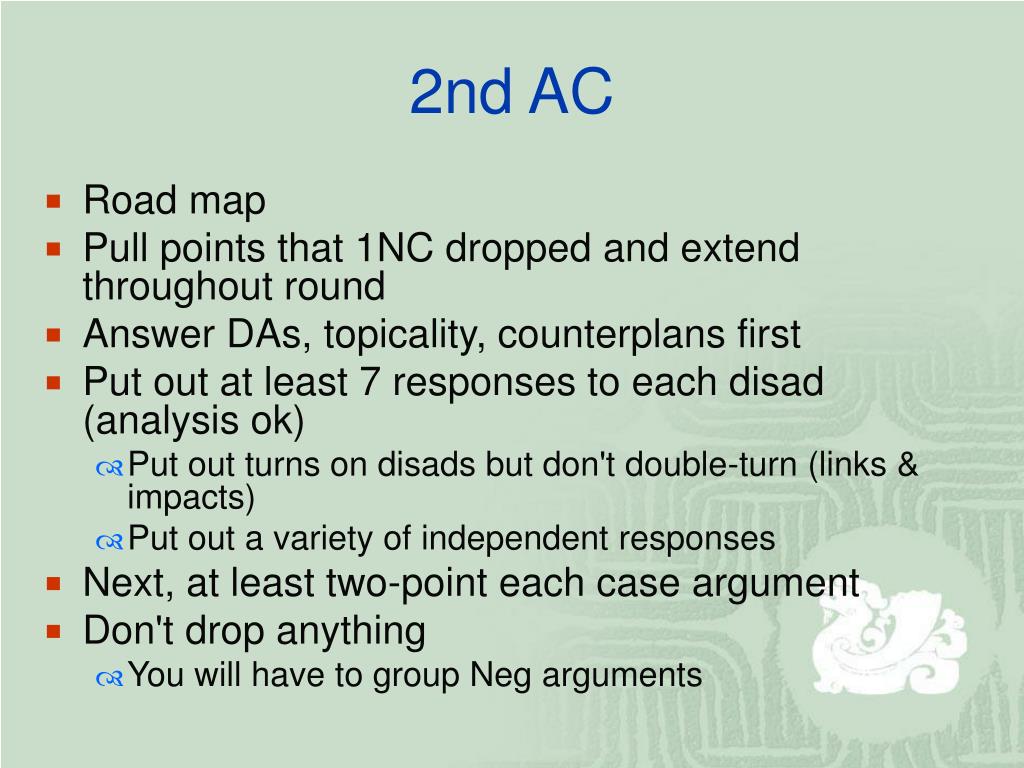 2nd AC

- Road map
- Pull points that 1NC dropped and extend throughout round
- Answer DAs, topicality, counterplans first
- Put out at least 7 responses to each disad (analysis ok)
  - Put out turns on disads but don't double-turn (links & impacts)
  - Put out a variety of independent responses
- Next, at least two-point each case argument
- Don't drop anything
  - You will have to group Neg arguments